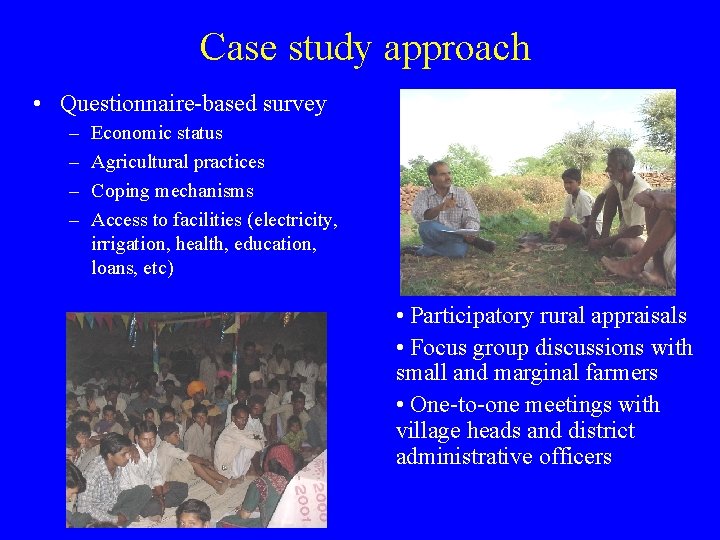 Case study approach

• Questionnaire-based survey
– Economic status
– Agricultural practices
– Coping mechanisms
– Access to facilities (electricity, irrigation, health, education, loans, etc)

2000
2001

• Participatory rural appraisals
• Focus group discussions with small and marginal farmers
• One-to-one meetings with village heads and district administrative officers